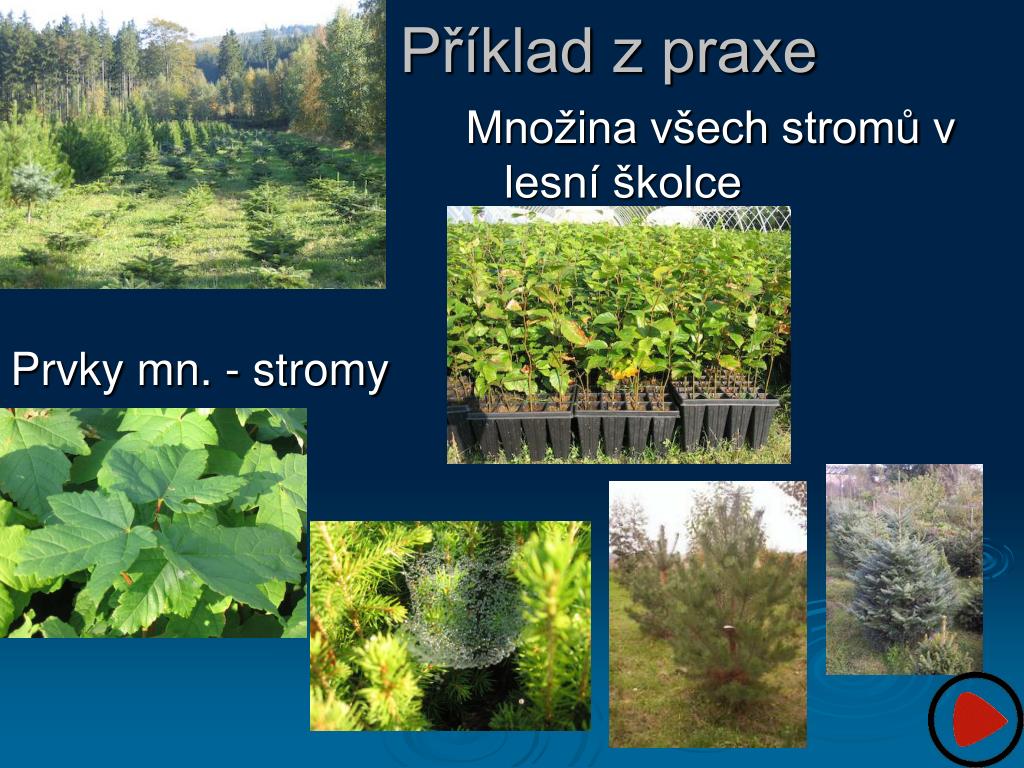 Příklad z praxe

Množina všech stromů v lesní školce

Prvky mn. - stromy